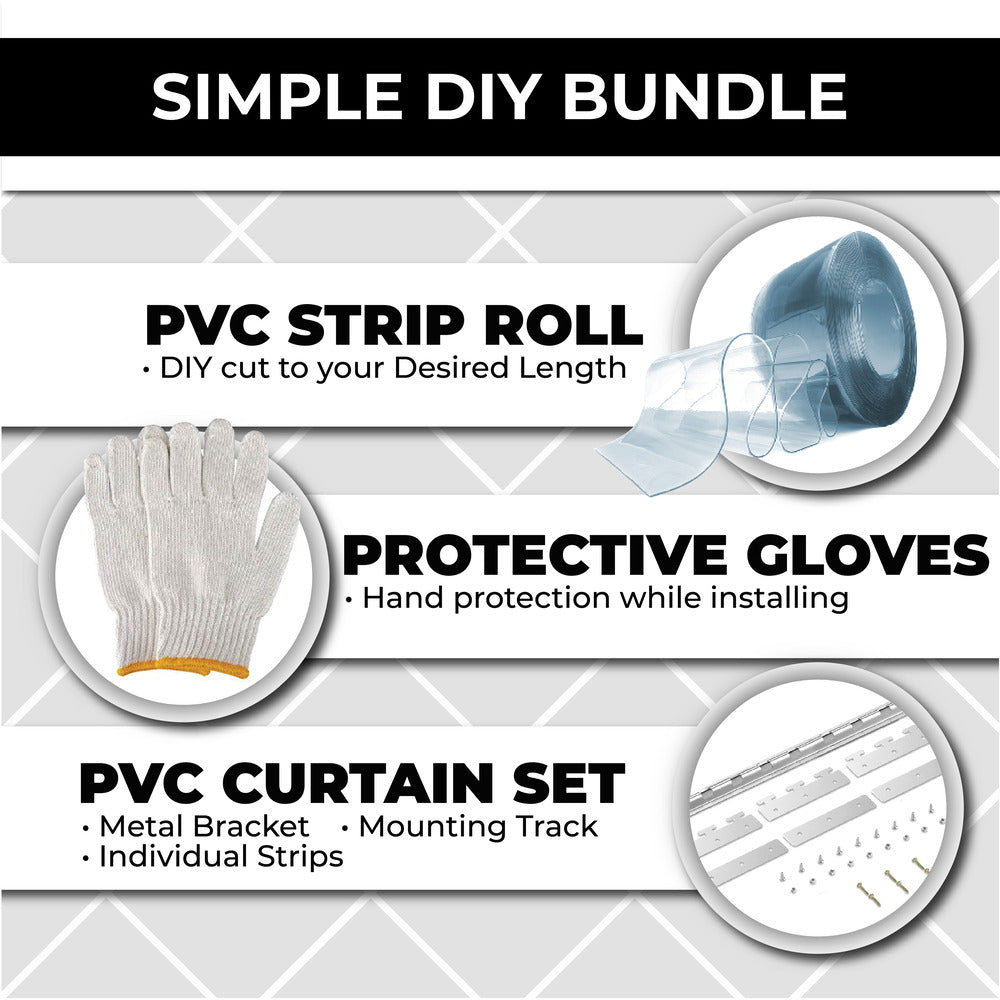 SIMPLE DIY BUNDLE

PVC STRIP ROLL
• DIY cut to your Desired Length

PROTECTIVE GLOVES
• Hand protection while installing

PVC CURTAIN SET
• Metal Bracket • Mounting Track
• Individual Strips